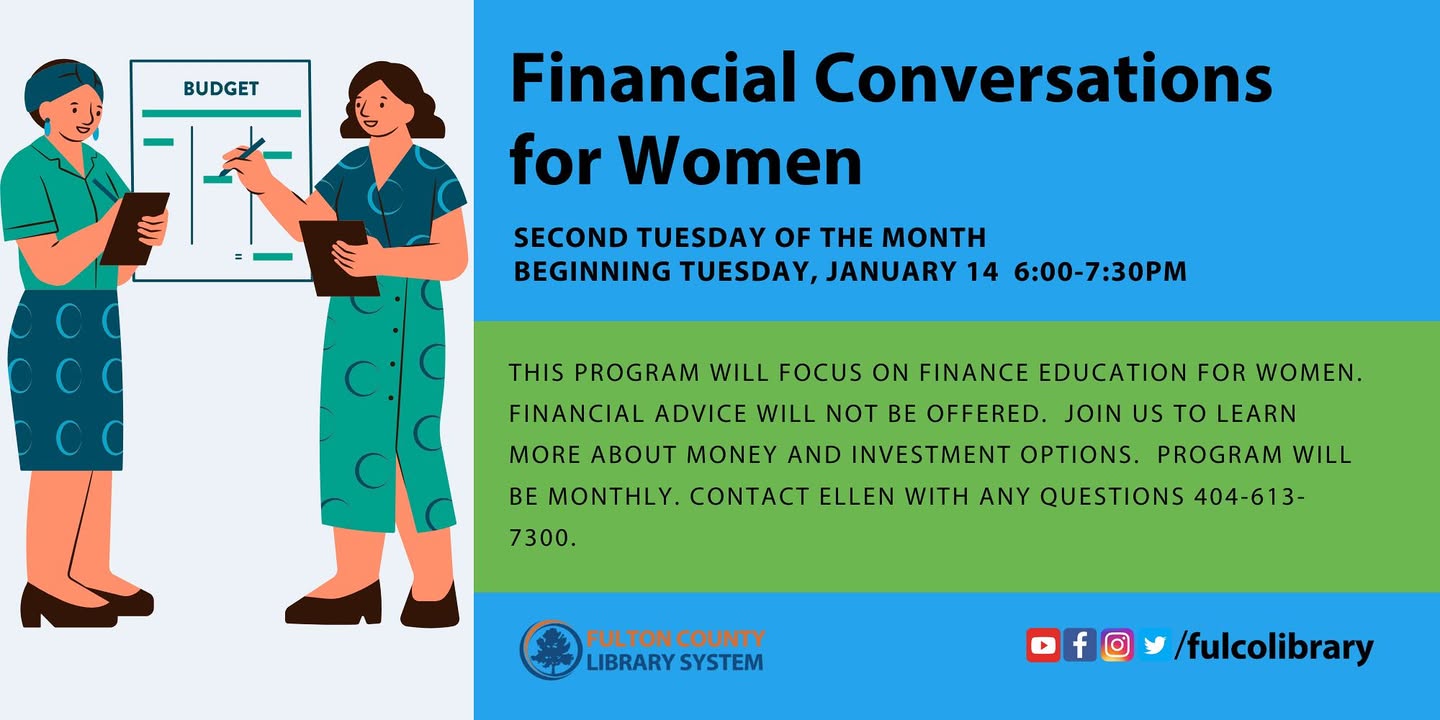 BUDGET

Financial Conversations for Women

SECOND TUESDAY OF THE MONTH
BEGINNING TUESDAY, JANUARY 14 6:00-7:30PM

THIS PROGRAM WILL FOCUS ON FINANCE EDUCATION FOR WOMEN. FINANCIAL ADVICE WILL NOT BE OFFERED. JOIN US TO LEARN MORE ABOUT MONEY AND INVESTMENT OPTIONS. PROGRAM WILL BE MONTHLY. CONTACT ELLEN WITH ANY QUESTIONS 404-613-7300.

FULTON COUNTY LIBRARY SYSTEM

/fulcolibrary